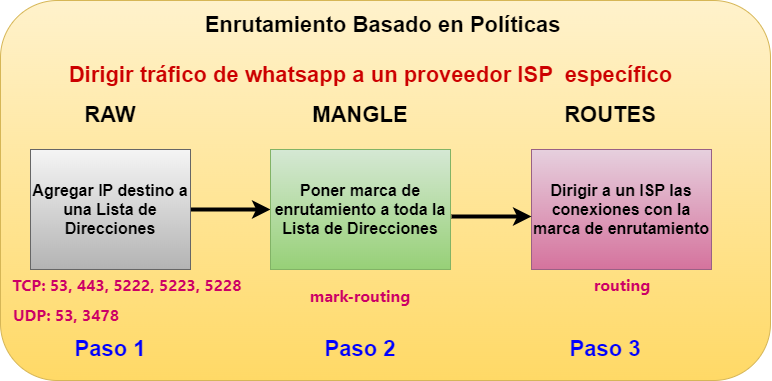 Enrutamiento Basado en Políticas

Dirigir tráfico de whatsapp a un proveedor ISP específico

RAW

Agregar IP destino a una Lista de Direcciones

TCP: 53, 443, 5222, 5223, 5228

UDP: 53, 3478

Paso 1

MANGLE

Poner marca de enrutamiento a toda la Lista de Direcciones

mark-routing

Paso 2

ROUTES

Dirigir a un ISP las conexiones con la marca de enrutamiento

routing

Paso 3